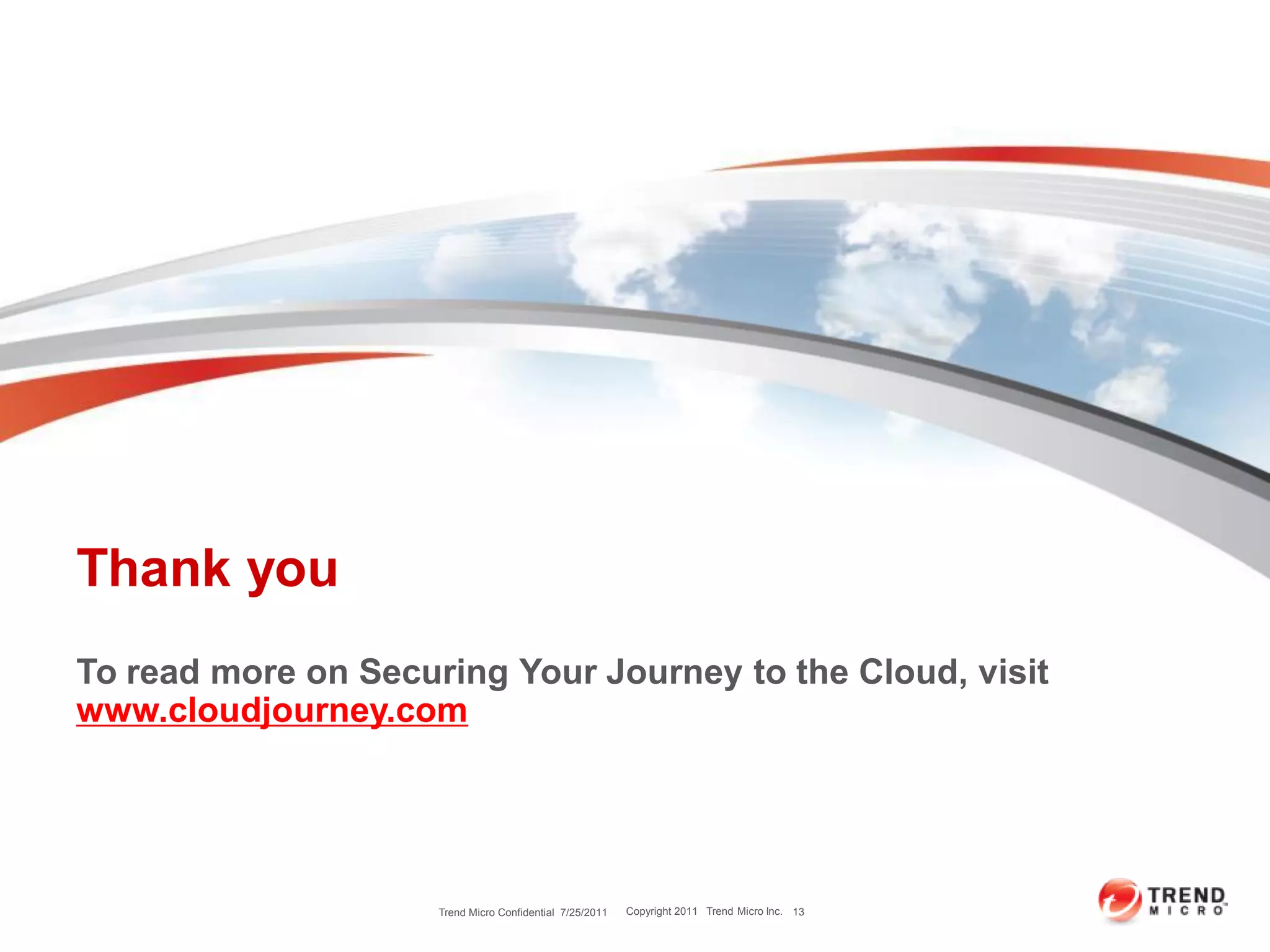 Thank you

To read more on Securing Your Journey to the Cloud, visit www.cloudjourney.com

Trend Micro Confidential 7/25/2011 Copyright 2011 Trend Micro Inc. 13

TREND MICRO